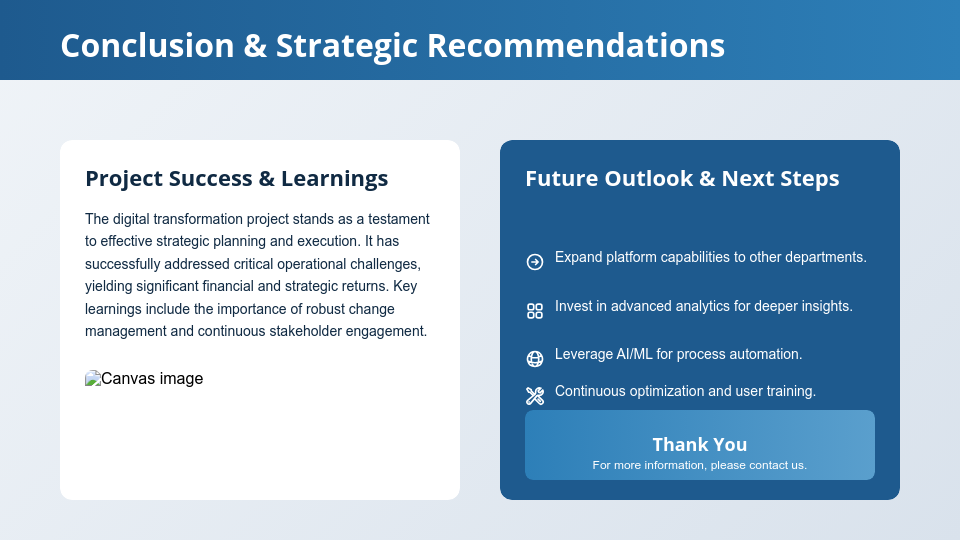 Conclusion & Strategic Recommendations

Project Success & Learnings

The digital transformation project stands as a testament to effective strategic planning and execution. It has successfully addressed critical operational challenges, yielding significant financial and strategic returns. Key learnings include the importance of robust change management and continuous stakeholder engagement.

Canvas image

Future Outlook & Next Steps

Expand platform capabilities to other departments.

Invest in advanced analytics for deeper insights.

Leverage AI/ML for process automation.

Continuous optimization and user training.

Thank You
For more information, please contact us.